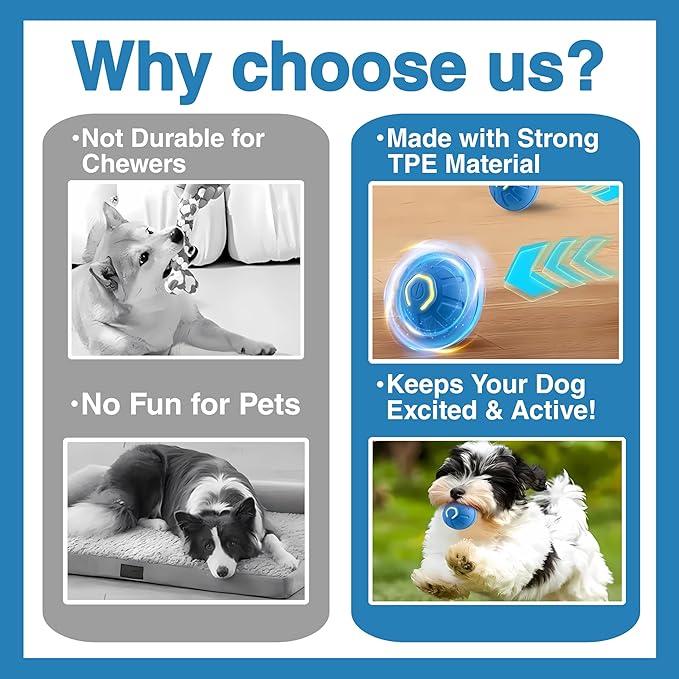 Why choose us?

•Not Durable for Chewers

•No Fun for Pets

•Made with Strong TPE Material

•Keeps Your Dog Excited & Active!